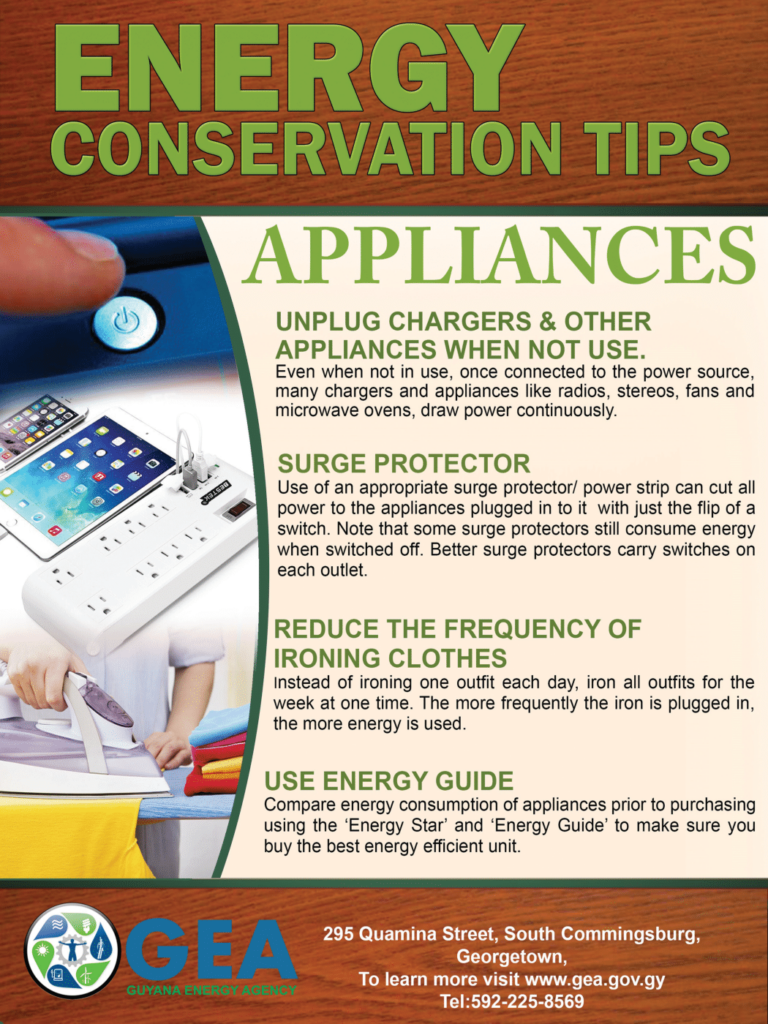 ENERGY
CONSERVATION TIPS

APPLIANCES

UNPLUG CHARGERS & OTHER APPLIANCES WHEN NOT USE.
Even when not in use, once connected to the power source, many chargers and appliances like radios, stereos, fans and microwave ovens, draw power continuously.

SURGE PROTECTOR
Use of an appropriate surge protector/ power strip can cut all power to the appliances plugged in to it with just the flip of a switch. Note that some surge protectors still consume energy when switched off. Better surge protectors carry switches on each outlet.

REDUCE THE FREQUENCY OF IRONING CLOTHES
Instead of ironing one outfit each day, iron all outfits for the week at one time. The more frequently the iron is plugged in, the more energy is used.

USE ENERGY GUIDE
Compare energy consumption of appliances prior to purchasing using the 'Energy Star' and 'Energy Guide' to make sure you buy the best energy efficient unit.

GEA
GUYANA ENERGY AGENCY

295 Quamina Street, South Commingsburg, Georgetown,
To learn more visit www.gea.gov.gy
Tel:592-225-8569